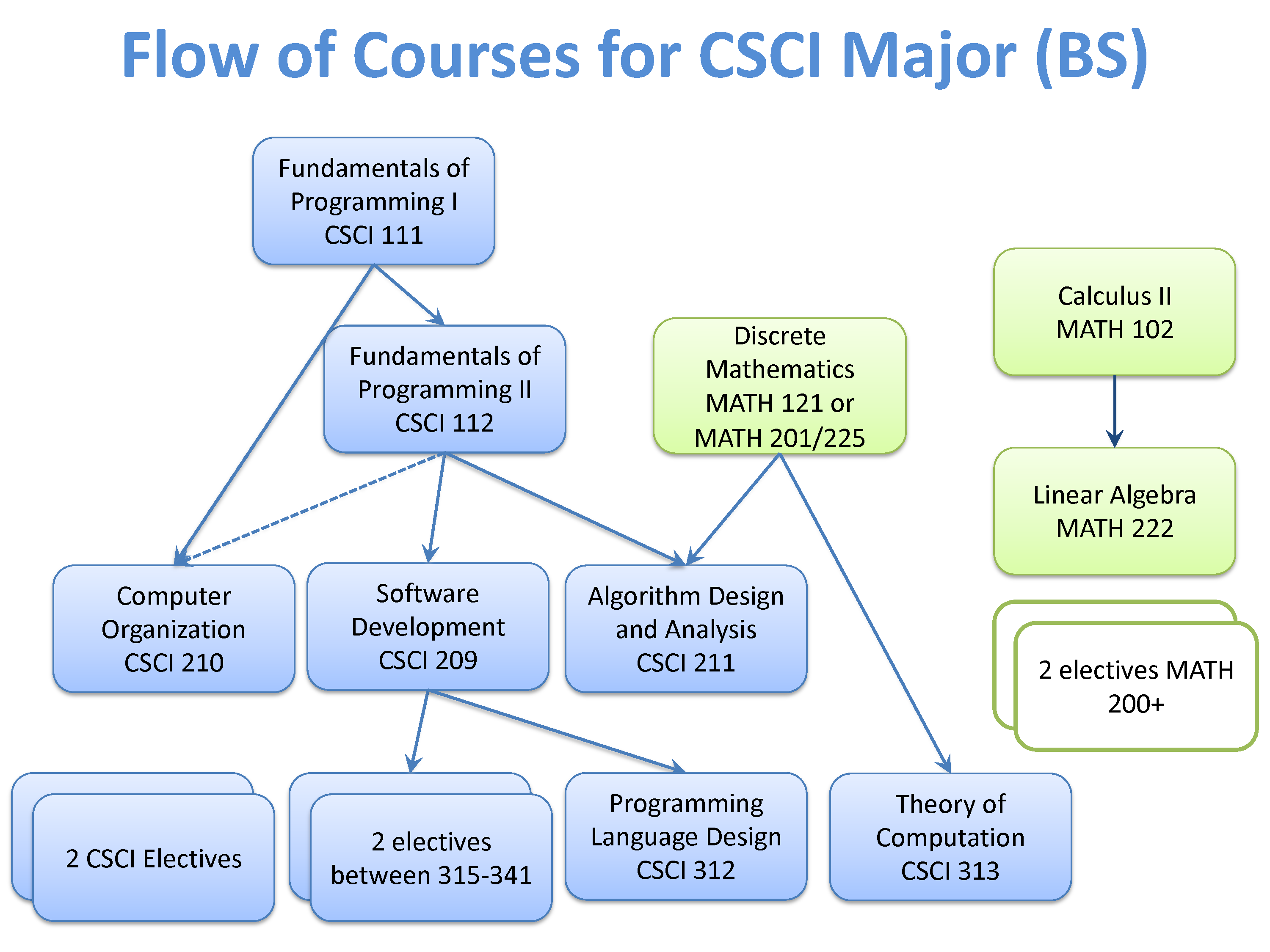 Flow of Courses for CSCI Major (BS)

Fundamentals of Programming I CSCI 111

Fundamentals of Programming II CSCI 112

Discrete Mathematics MATH 121 or MATH 201/225

Calculus II MATH 102

Linear Algebra MATH 222

Computer Organization CSCI 210

Software Development CSCI 209

Algorithm Design and Analysis CSCI 211

2 electives MATH 200+

2 CSCI Electives

2 electives between 315-341

Programming Language Design CSCI 312

Theory of Computation CSCI 313